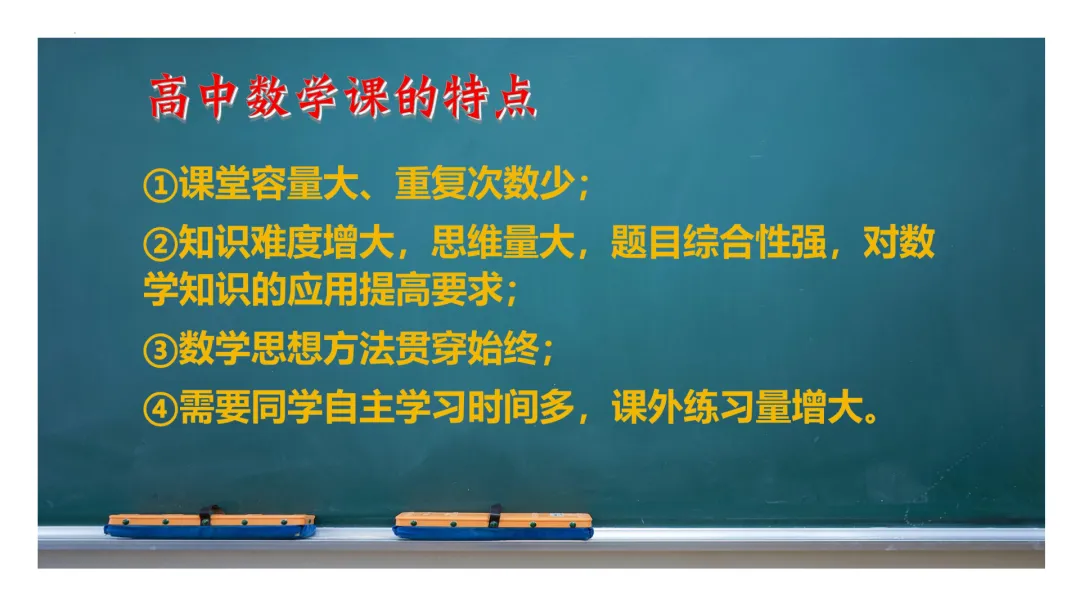 高中数学课的特点

①课堂容量大、重复次数少；

②知识难度增大，思维量大，题目综合性强，对数学知识的应用提高要求；

③数学思想方法贯穿始终；

④需要同学自主学习时间多，课外练习量增大。